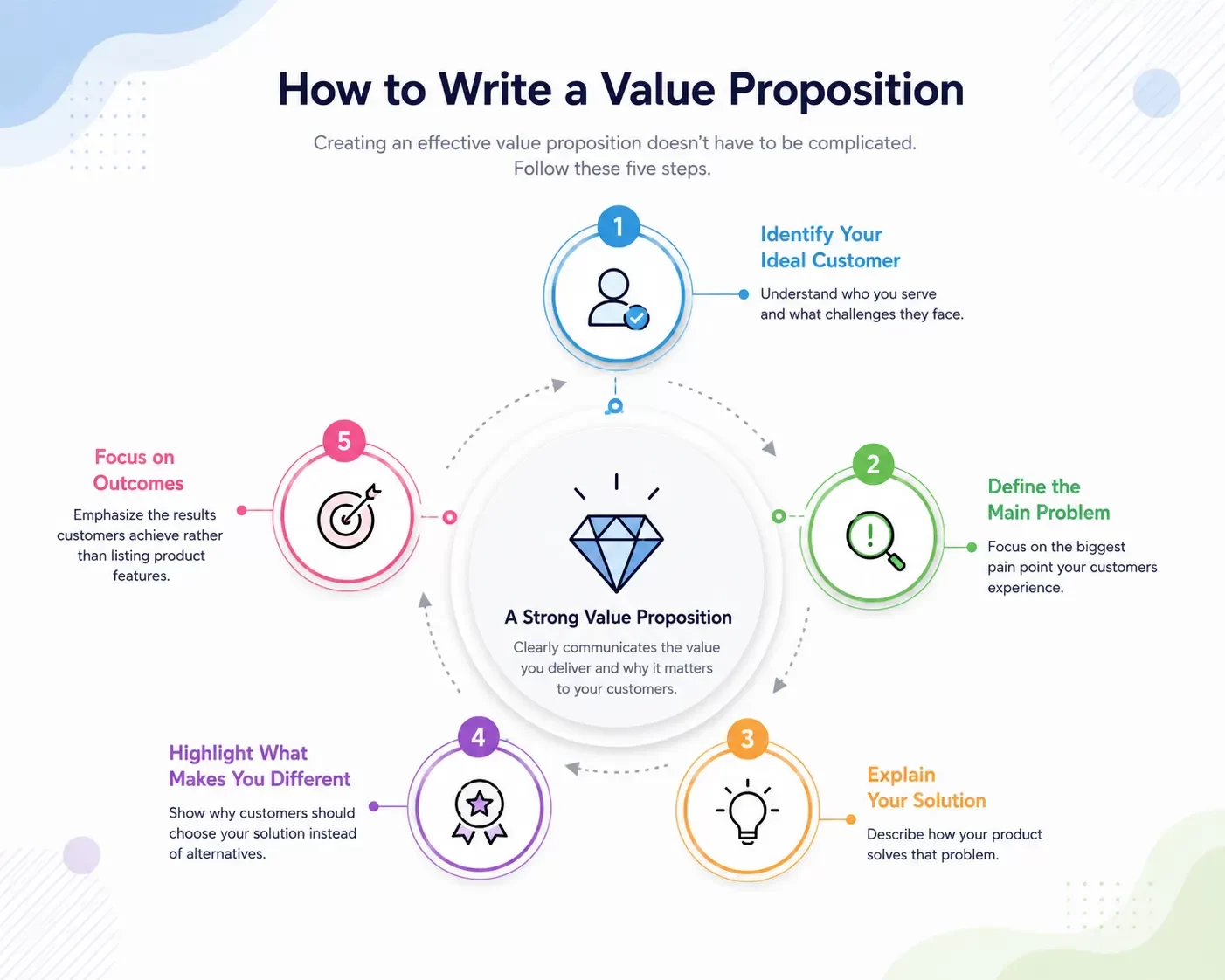 How to Write a Value Proposition

Creating an effective value proposition doesn't have to be complicated. Follow these five steps.

1

Identify Your Ideal Customer

Understand who you serve and what challenges they face.

2

Define the Main Problem

Focus on the biggest pain point your customers experience.

3

Explain Your Solution

Describe how your product solves that problem.

4

Highlight What Makes You Different

Show why customers should choose your solution instead of alternatives.

5

Focus on Outcomes

Emphasize the results customers achieve rather than listing product features.

A Strong Value Proposition

Clearly communicates the value you deliver and why it matters to your customers.